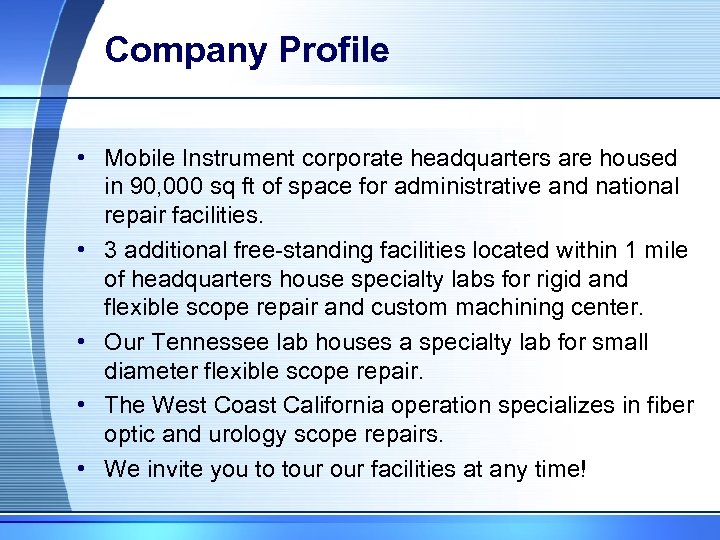 Company Profile

• Mobile Instrument corporate headquarters are housed in 90,000 sq ft of space for administrative and national repair facilities.

• 3 additional free-standing facilities located within 1 mile of headquarters house specialty labs for rigid and flexible scope repair and custom machining center.

• Our Tennessee lab houses a specialty lab for small diameter flexible scope repair.

• The West Coast California operation specializes in fiber optic and urology scope repairs.

• We invite you to tour our facilities at any time!